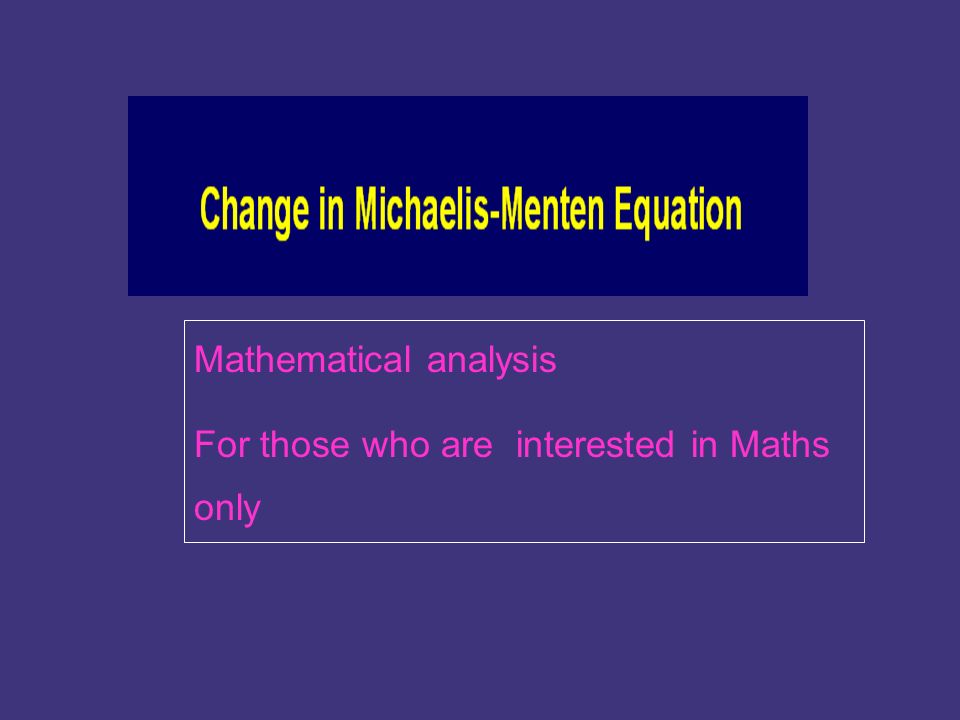 Change in Michaelis-Menten Equation

Mathematical analysis

For those who are interested in Maths only